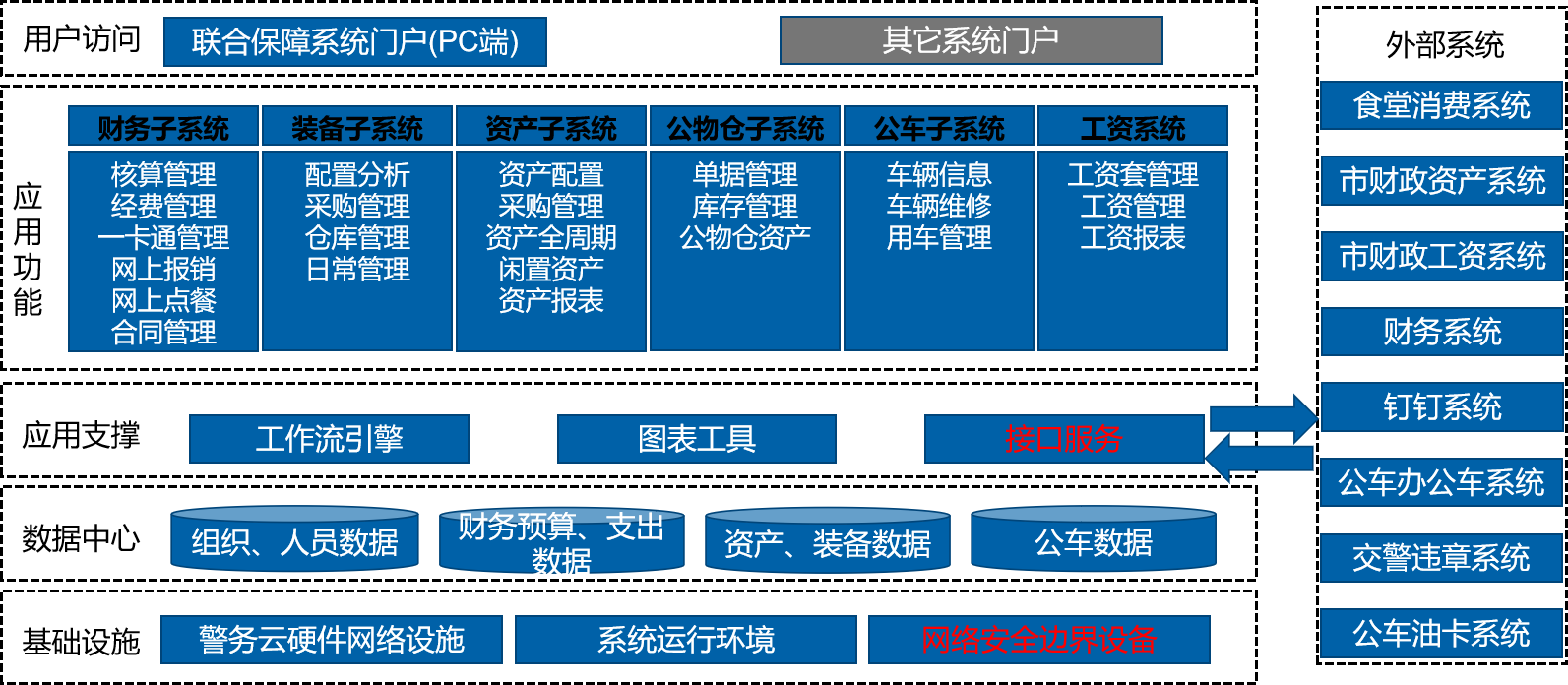 用户访问 联合保障系统门户(PC端) 其它系统门户

应用功能

| 财务子系统 | 装备子系统 | 资产子系统 | 公物仓子系统 | 公车子系统 | 工资系统 |
|---|---|---|---|---|---|
| 核算管理 经费管理 一卡通管理 网上报销 网上点餐 合同管理 | 配置分析 采购管理 仓库管理 日常管理 | 资产配置 采购管理 资产全周期 闲置资产 资产报表 | 单据管理 库存管理 公物仓资产 | 车辆信息 车辆维修 用车管理 | 工资套管理 工资管理 工资报表 |

应用支撑 工作流引擎 图表工具 接口服务

数据中心 组织、人员数据 财务预算、支出数据 资产、装备数据 公车数据

基础设施 警务云硬件网络设施 系统运行环境 网络安全边界设备

外部系统
食堂消费系统
市财政资产系统
市财政工资系统
财务系统
钉钉系统
公车办公车系统
交警违章系统
公车油卡系统